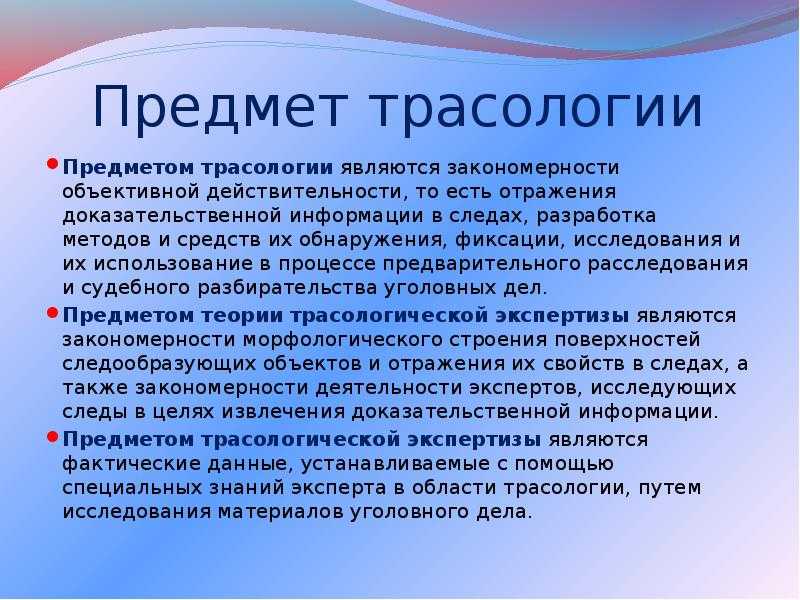 Предмет трасологии

• Предметом трасологии являются закономерности объективной действительности, то есть отражения доказательственной информации в следах, разработка методов и средств их обнаружения, фиксации, исследования и их использование в процессе предварительного расследования и судебного разбирательства уголовных дел.

• Предметом теории трасологической экспертизы являются закономерности морфологического строения поверхностей следообразующих объектов и отражения их свойств в следах, а также закономерности деятельности экспертов, исследующих следы в целях извлечения доказательственной информации.

• Предметом трасологической экспертизы являются фактические данные, устанавливаемые с помощью специальных знаний эксперта в области трасологии, путем исследования материалов уголовного дела.